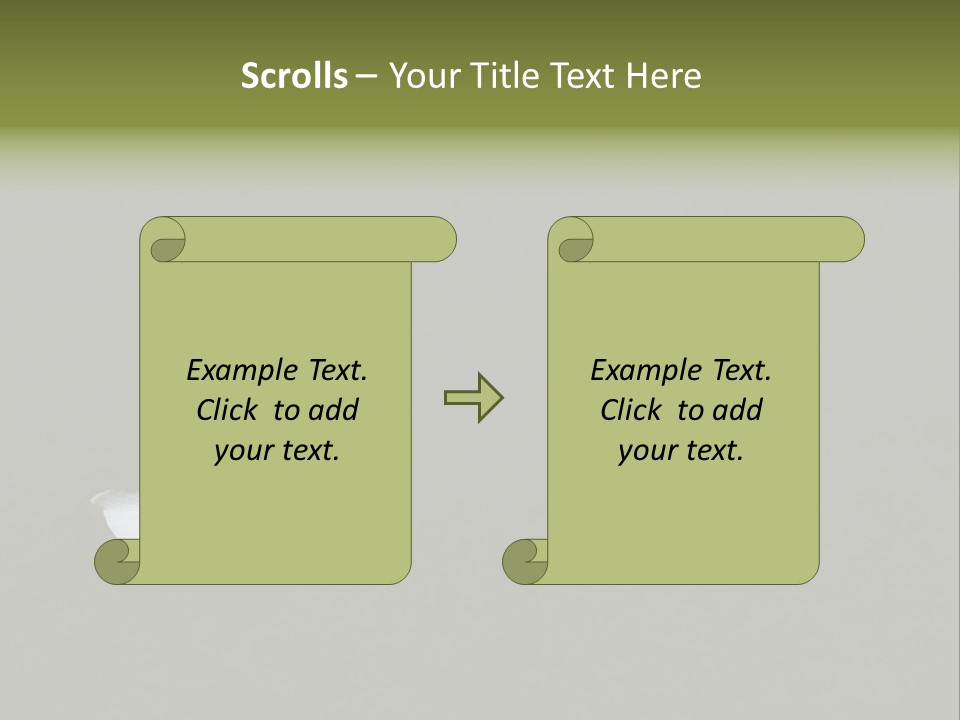 Scrolls – Your Title Text Here

Example Text. Click to add your text.

Example Text. Click to add your text.